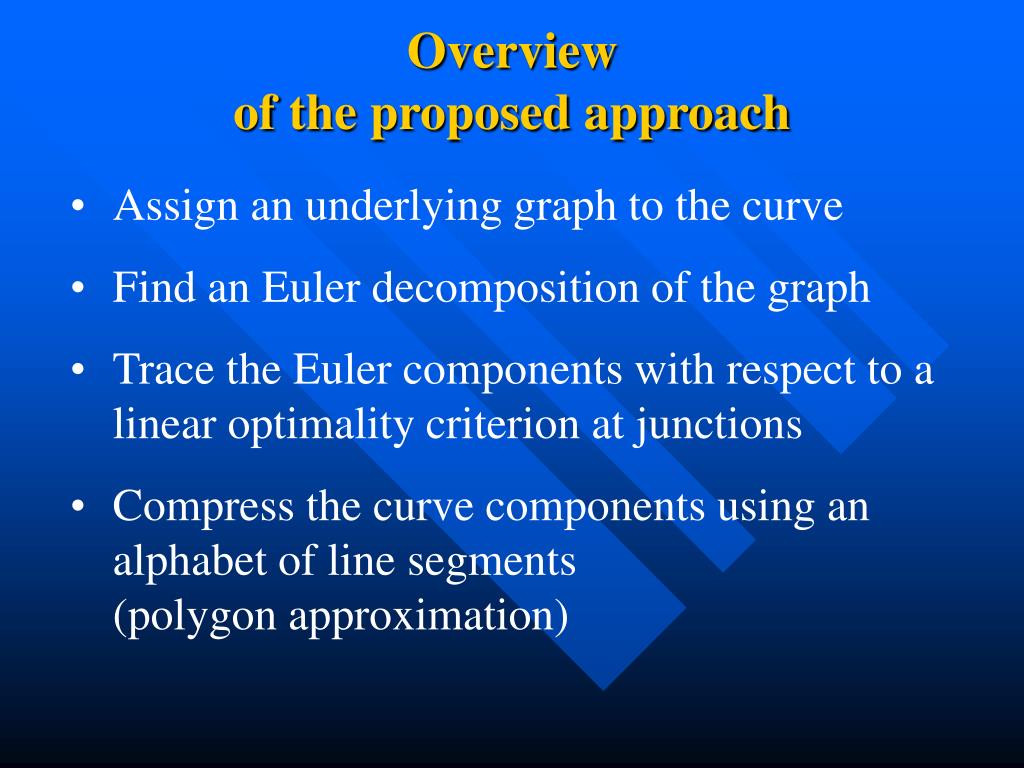 Overview
of the proposed approach

• Assign an underlying graph to the curve
• Find an Euler decomposition of the graph
• Trace the Euler components with respect to a linear optimality criterion at junctions
• Compress the curve components using an alphabet of line segments
(polygon approximation)